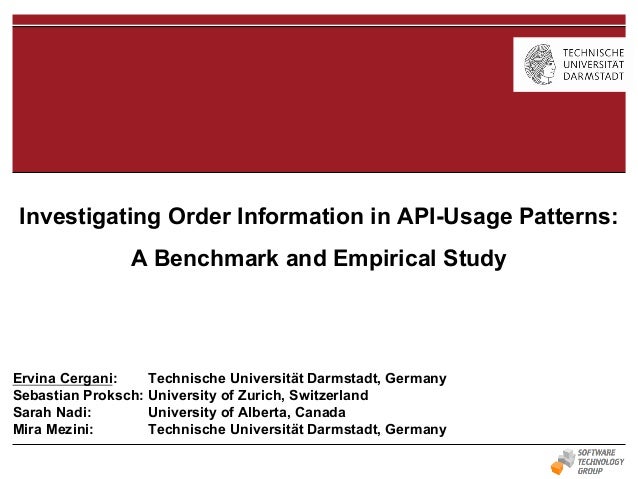 TECHNISCHE UNIVERSITÄT DARMSTADT

Investigating Order Information in API-Usage Patterns:

A Benchmark and Empirical Study

Ervina Cergani: Technische Universität Darmstadt, Germany
Sebastian Proksch: University of Zurich, Switzerland
Sarah Nadi: University of Alberta, Canada
Mira Mezini: Technische Universität Darmstadt, Germany

SOFTWARE TECHNOLOGY GROUP